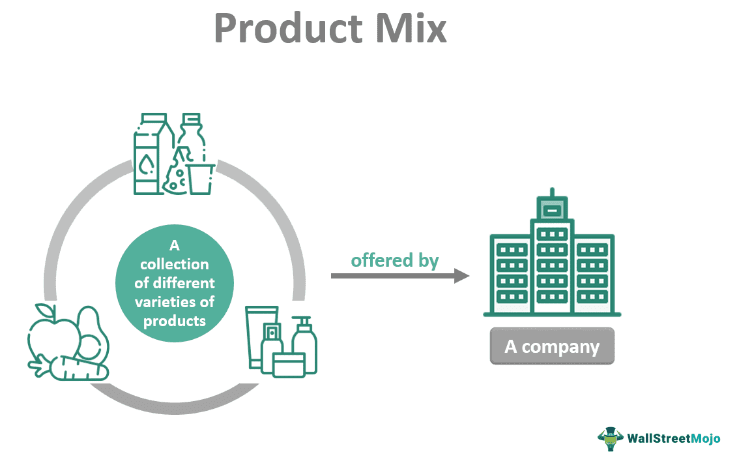 Product Mix

A collection of different varieties of products

offered by

A company

WallStreetMojo